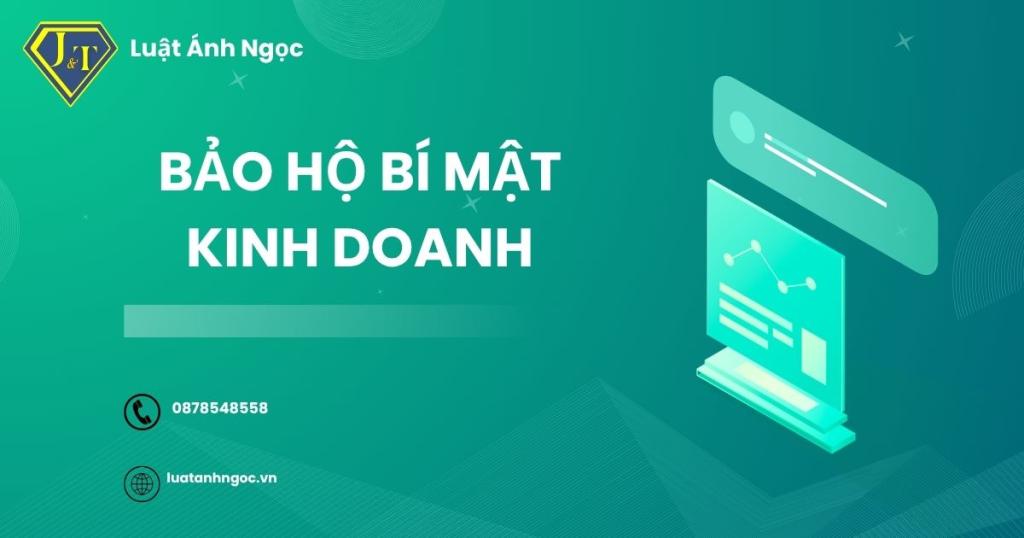 J&T

Luật Ánh Ngọc

BẢO HỘ BÍ MẬT KINH DOANH

0878548558

luatanhngoc.vn